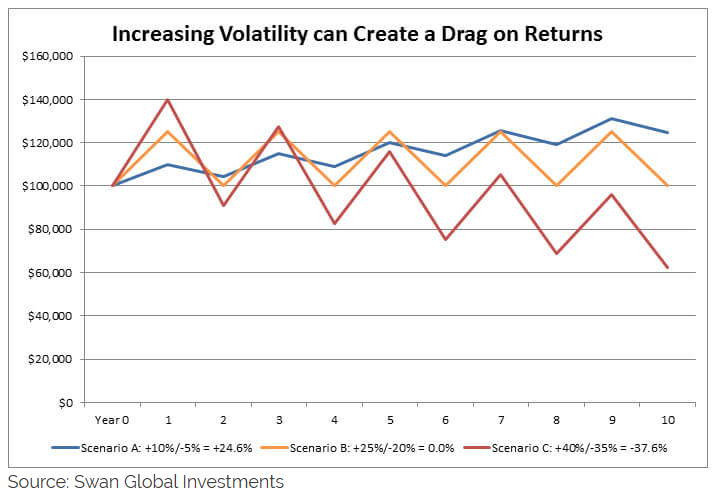 Increasing Volatility can Create a Drag on Returns

$160,000
$140,000
$120,000
$100,000
$80,000
$60,000
$40,000
$20,000
$0

Year 0 1 2 3 4 5 6 7 8 9 10

Scenario A: +10%/-5% = +24.6%
Scenario B: +25%/-20% = 0.0%
Scenario C: +40%/-35% = -37.6%

Source: Swan Global Investments